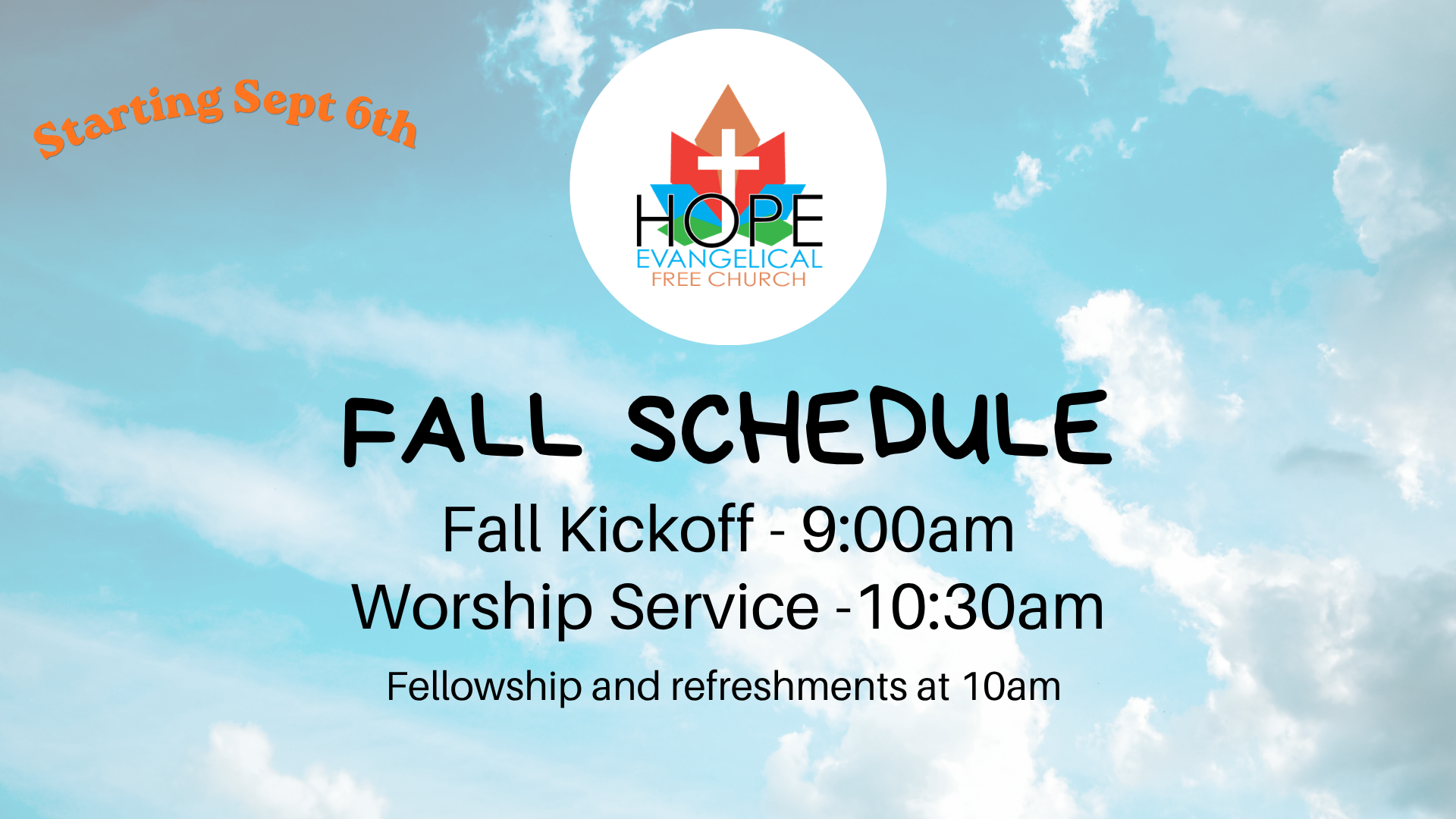 Starting Sept 6th

HOPE
EVANGELICAL
FREE CHURCH

FALL SCHEDULE

Fall Kickoff - 9:00am
Worship Service -10:30am

Fellowship and refreshments at 10am